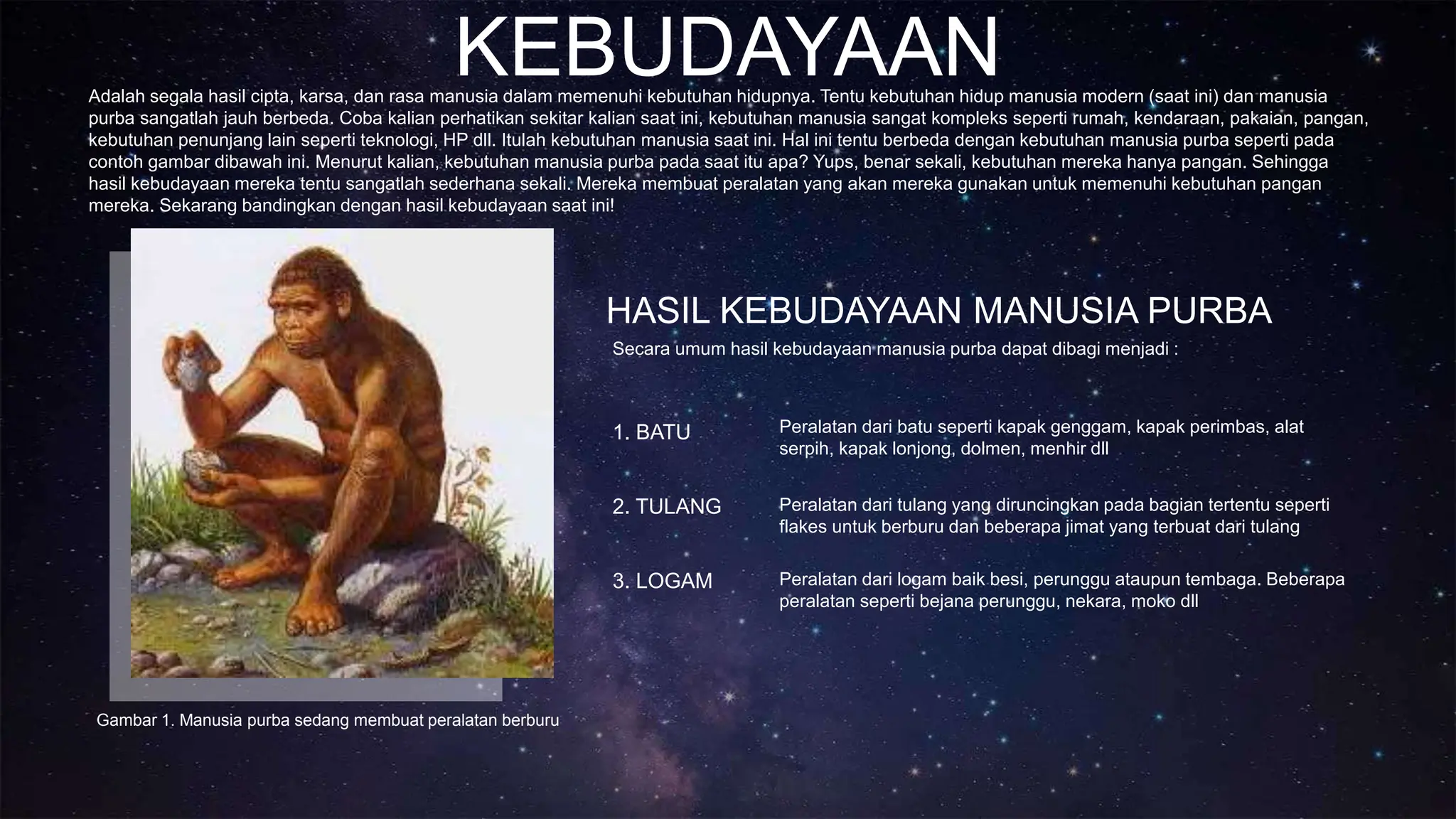 KEBUDAYAAN

Adalah segala hasil cipta, karsa, dan rasa manusia dalam memenuhi kebutuhan hidupnya. Tentu kebutuhan hidup manusia modern (saat ini) dan manusia purba sangatlah jauh berbeda. Coba kalian perhatikan sekitar kalian saat ini, kebutuhan manusia sangat kompleks seperti rumah, kendaraan, pakaian, pangan, kebutuhan penunjang lain seperti teknologi, HP dll. Itulah kebutuhan manusia saat ini. Hal ini tentu berbeda dengan kebutuhan manusia purba seperti pada contoh gambar dibawah ini. Menurut kalian, kebutuhan manusia purba pada saat itu apa? Yups, benar sekali, kebutuhan mereka hanya pangan. Sehingga hasil kebudayaan mereka tentu sangatlah sederhana sekali. Mereka membuat peralatan yang akan mereka gunakan untuk memenuhi kebutuhan pangan mereka. Sekarang bandingkan dengan hasil kebudayaan saat ini!

Gambar 1. Manusia purba sedang membuat peralatan berburu

HASIL KEBUDAYAAN MANUSIA PURBA

Secara umum hasil kebudayaan manusia purba dapat dibagi menjadi :

1. BATU
Peralatan dari batu seperti kapak genggam, kapak perimbas, alat serpih, kapak lonjong, dolmen, menhir dll

2. TULANG
Peralatan dari tulang yang diruncingkan pada bagian tertentu seperti flakes untuk berburu dan beberapa jimat yang terbuat dari tulang

3. LOGAM
Peralatan dari logam baik besi, perunggu ataupun tembaga. Beberapa peralatan seperti bejana perunggu, nekara, moko dll